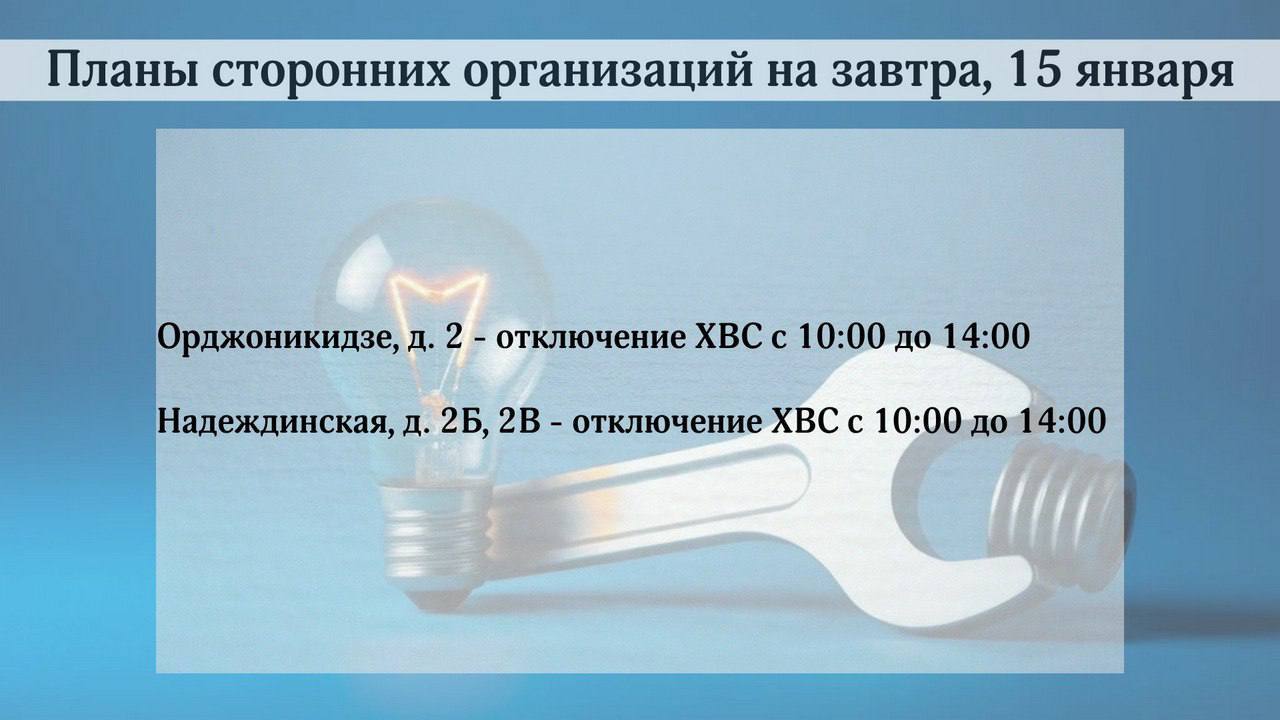 Планы сторонних организаций на завтра, 15 января

Орджоникидзе, д. 2 - отключение ХВС с 10:00 до 14:00

Надеждинская, д. 2Б, 2В - отключение ХВС с 10:00 до 14:00